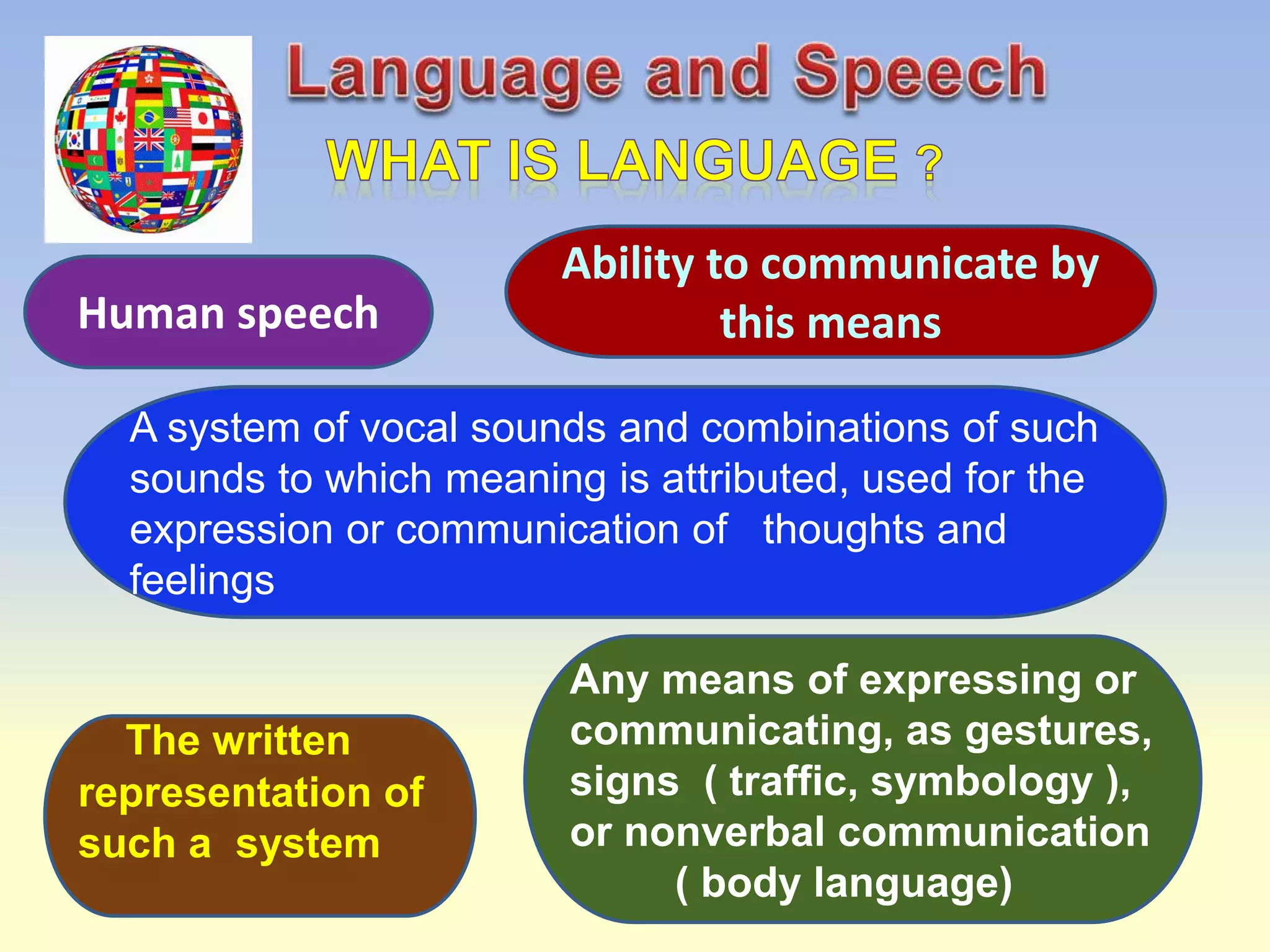 Language and Speech

WHAT IS LANGUAGE ?

Human speech

Ability to communicate by this means

A system of vocal sounds and combinations of such sounds to which meaning is attributed, used for the expression or communication of thoughts and feelings

The written representation of such a system

Any means of expressing or communicating, as gestures, signs ( traffic, symbology ), or nonverbal communication ( body language)